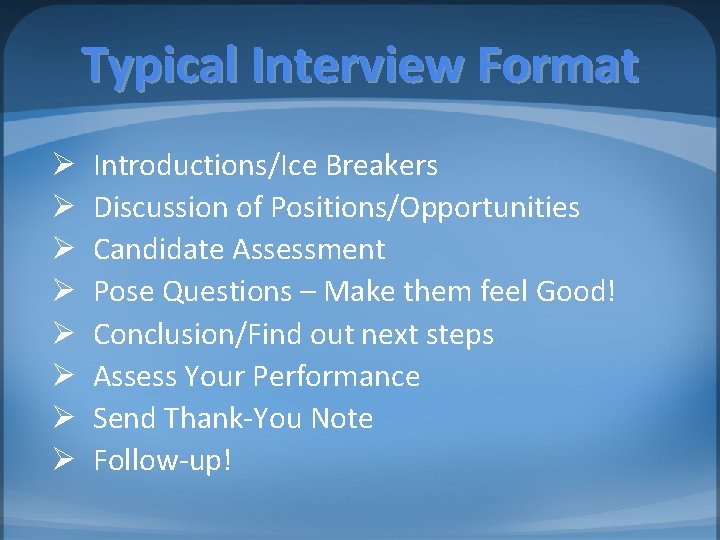 Typical Interview Format

➢ Introductions/Ice Breakers
➢ Discussion of Positions/Opportunities
➢ Candidate Assessment
➢ Pose Questions – Make them feel Good!
➢ Conclusion/Find out next steps
➢ Assess Your Performance
➢ Send Thank-You Note
➢ Follow-up!